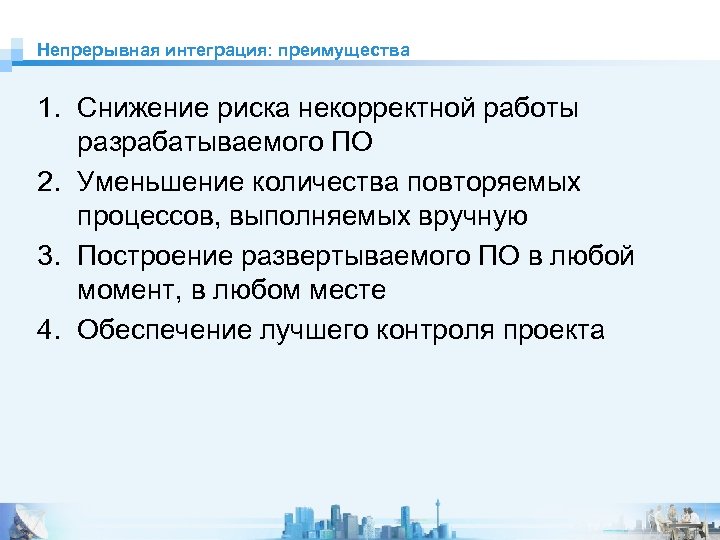 Непрерывная интеграция: преимущества

1. Снижение риска некорректной работы разрабатываемого ПО
2. Уменьшение количества повторяемых процессов, выполняемых вручную
3. Построение развертываемого ПО в любой момент, в любом месте
4. Обеспечение лучшего контроля проекта